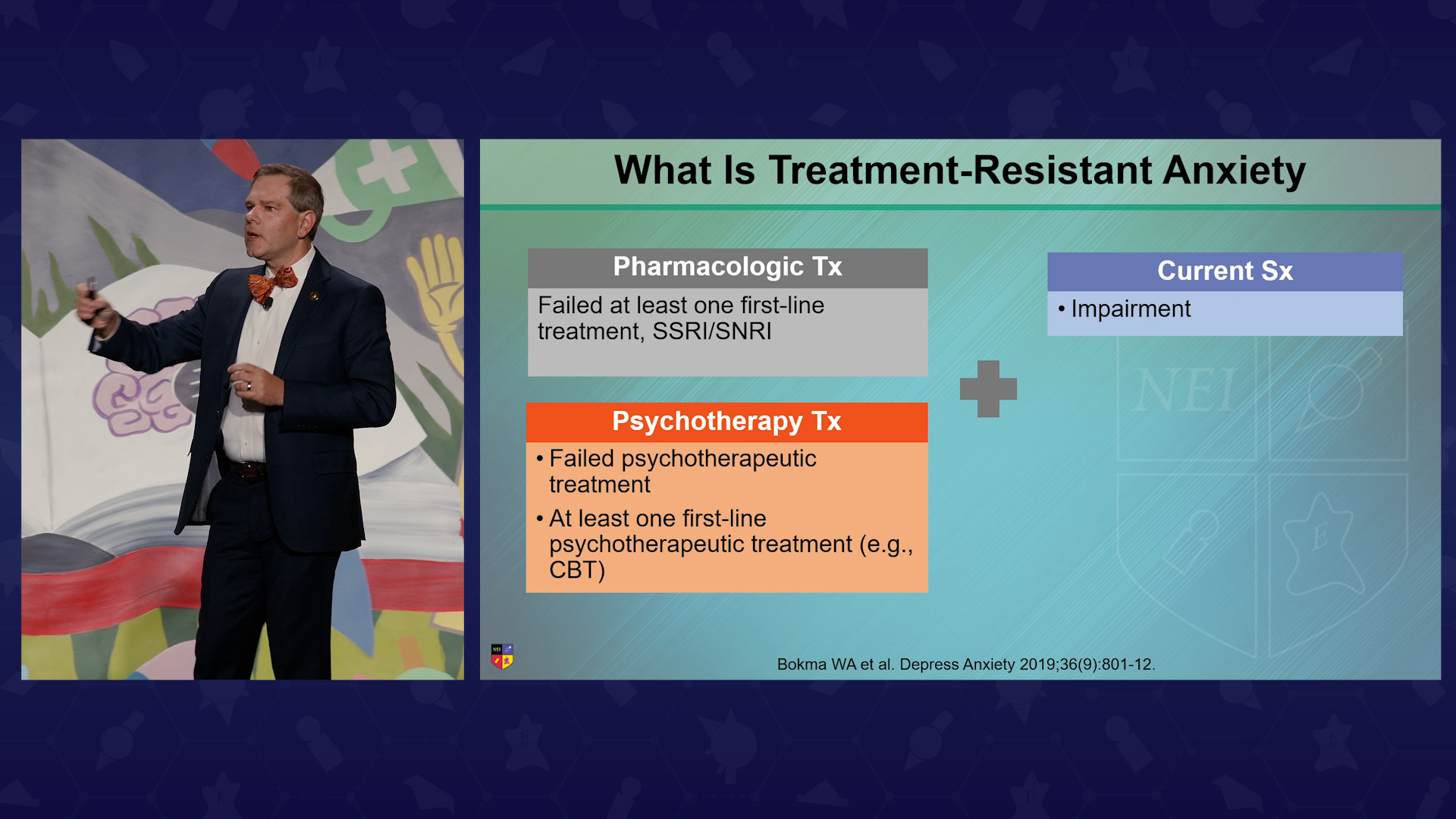 What Is Treatment-Resistant Anxiety

Pharmacologic Tx

Failed at least one first-line treatment, SSRI/SNRI

Psychotherapy Tx

• Failed psychotherapeutic treatment
• At least one first-line psychotherapeutic treatment (e.g., CBT)

Current Sx

• Impairment

NEI

Bokma WA et al. Depress Anxiety 2019;36(9):801-12.